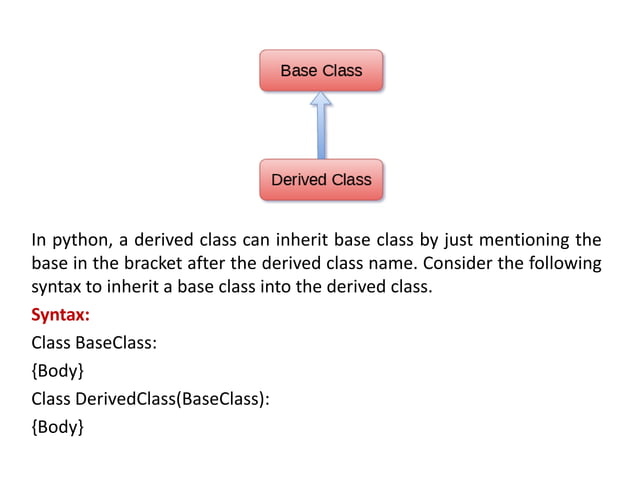 Base Class

Derived Class

In python, a derived class can inherit base class by just mentioning the base in the bracket after the derived class name. Consider the following syntax to inherit a base class into the derived class.

Syntax:

Class BaseClass:

{Body}

Class DerivedClass(BaseClass):

{Body}